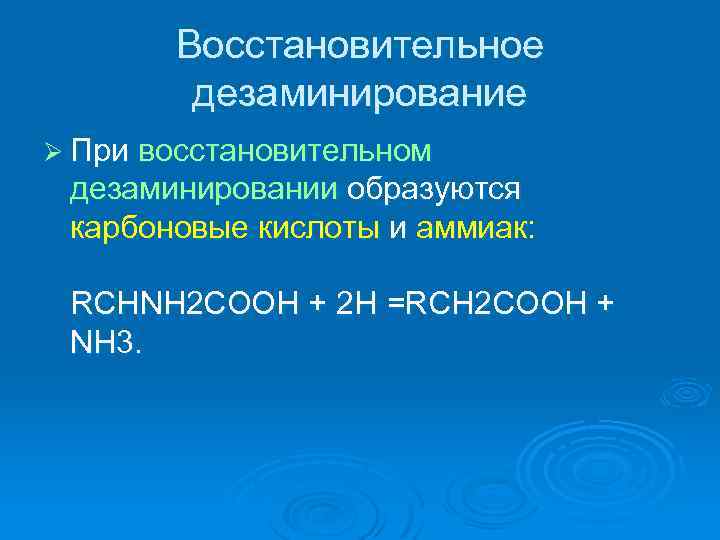 Восстановительное дезаминирование

➢ При восстановительном дезаминировании образуются карбоновые кислоты и аммиак:

RCHNH2COOH + 2H =RCH2COOH + NH3.